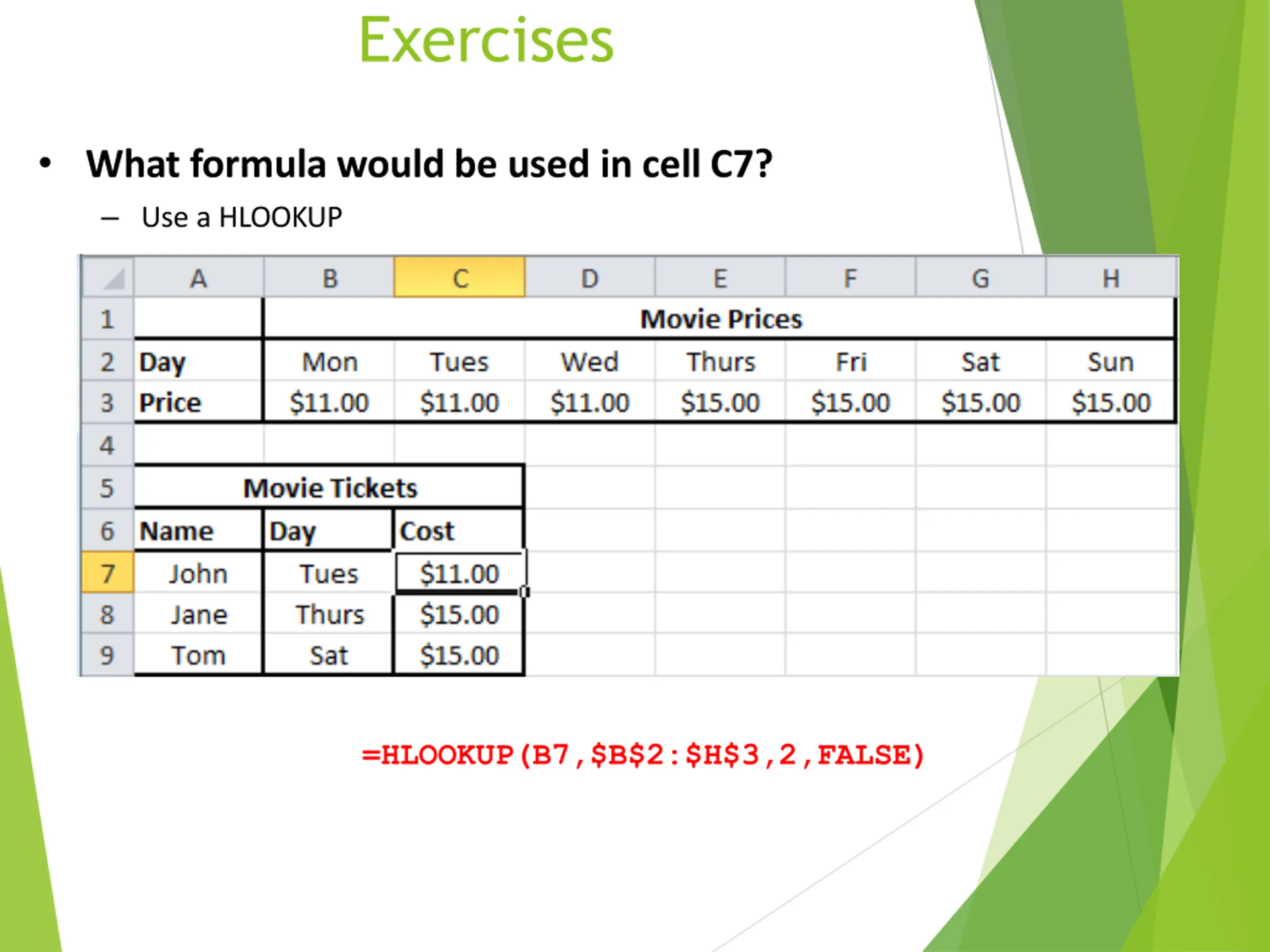 Exercises

• What formula would be used in cell C7?

– Use a HLOOKUP

| | A | B | C | D | E | F | G | H |
|---|---|---|---|---|---|---|---|---|
| 1 | | Movie Prices | | | | | | |
| 2 | Day | Mon | Tues | Wed | Thurs | Fri | Sat | Sun |
| 3 | Price | \$11.00 | \$11.00 | \$11.00 | \$15.00 | \$15.00 | \$15.00 | \$15.00 |
| 4 | | | | | | | | |
| 5 | Movie Tickets | | | | | | | |
| 6 | Name | Day | Cost | | | | | |
| 7 | John | Tues | \$11.00 | | | | | |
| 8 | Jane | Thurs | \$15.00 | | | | | |
| 9 | Tom | Sat | \$15.00 | | | | | |

=HLOOKUP(B7,\$B\$2:\$H\$3,2,FALSE)